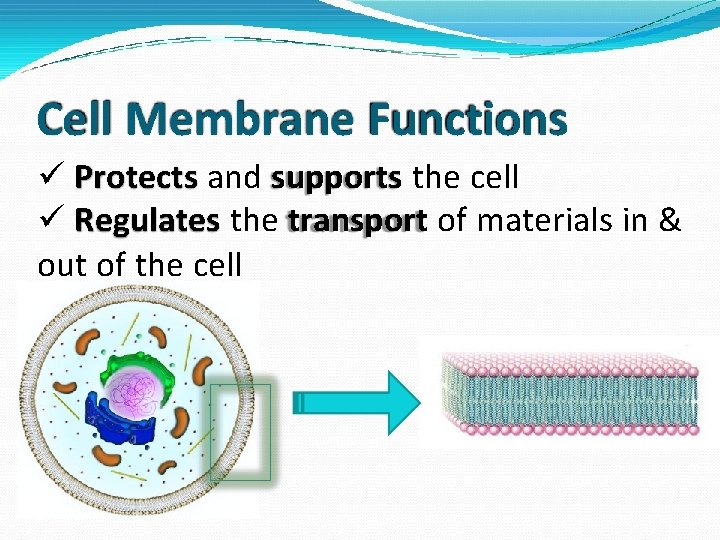 Cell Membrane Functions

✓ Protects and supports the cell

✓ Regulates the transport of materials in & out of the cell